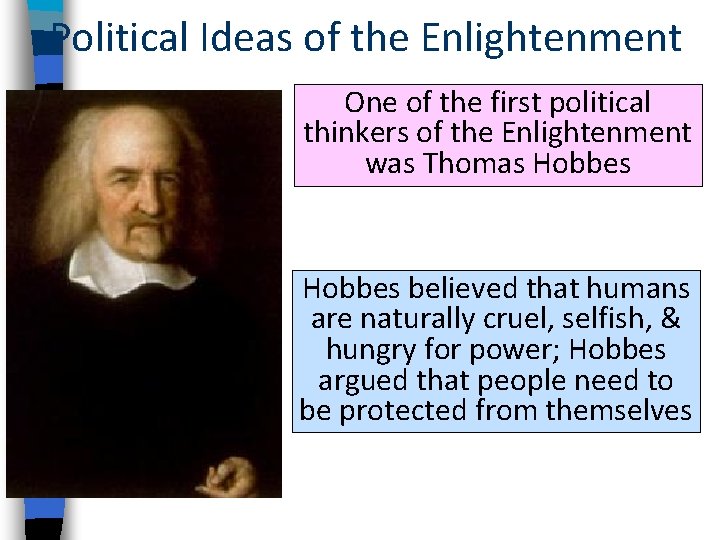 Political Ideas of the Enlightenment

One of the first political thinkers of the Enlightenment was Thomas Hobbes

Hobbes believed that humans are naturally cruel, selfish, & hungry for power; Hobbes argued that people need to be protected from themselves